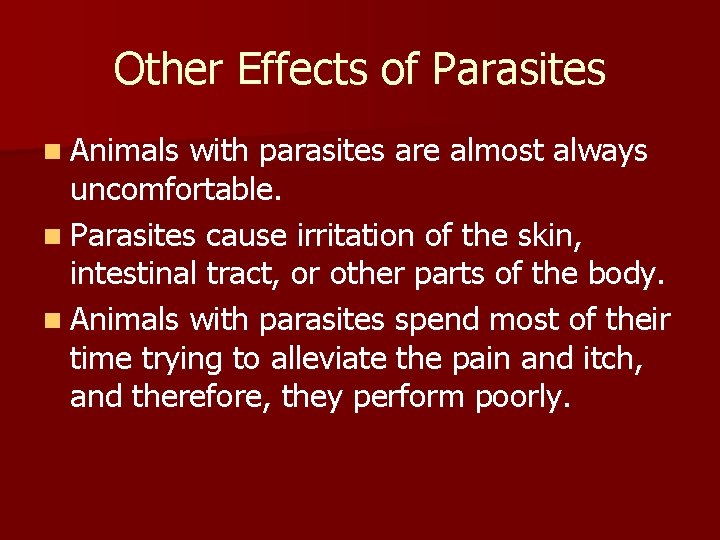 Other Effects of Parasites

- Animals with parasites are almost always uncomfortable.
- Parasites cause irritation of the skin, intestinal tract, or other parts of the body.
- Animals with parasites spend most of their time trying to alleviate the pain and itch, and therefore, they perform poorly.